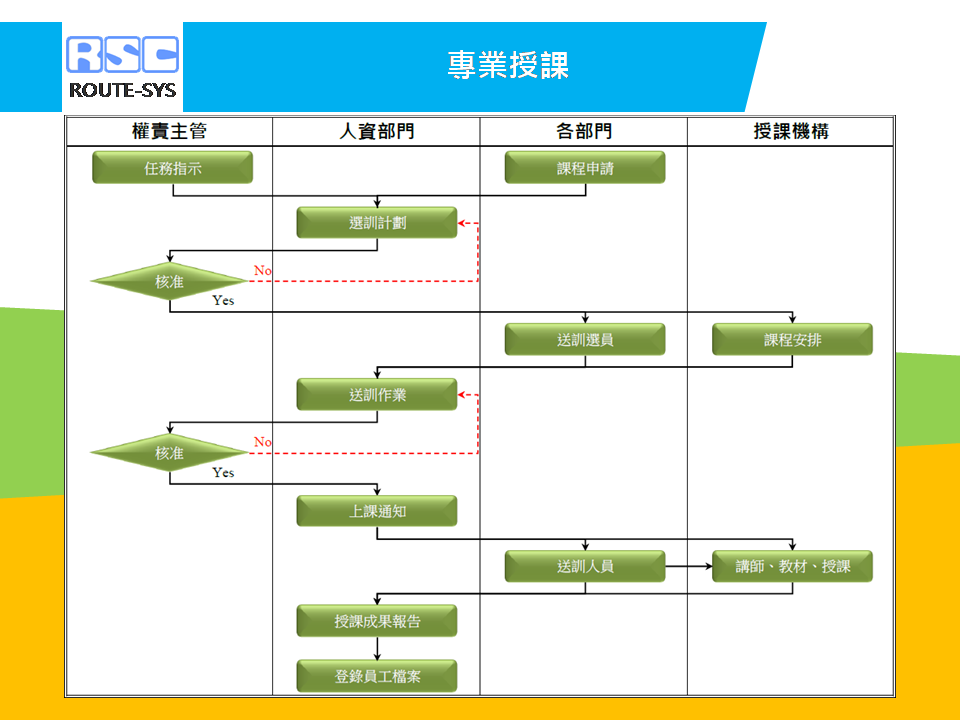 RSC
ROUTE-SYS

專業授課

權責主管

人資部門

各部門

授課機構

任務指示

課程申請

選訓計劃

核准

No

Yes

送訓選員

課程安排

送訓作業

核准

No

Yes

上課通知

送訓人員

講師、教材、授課

授課成果報告

登錄員工檔案